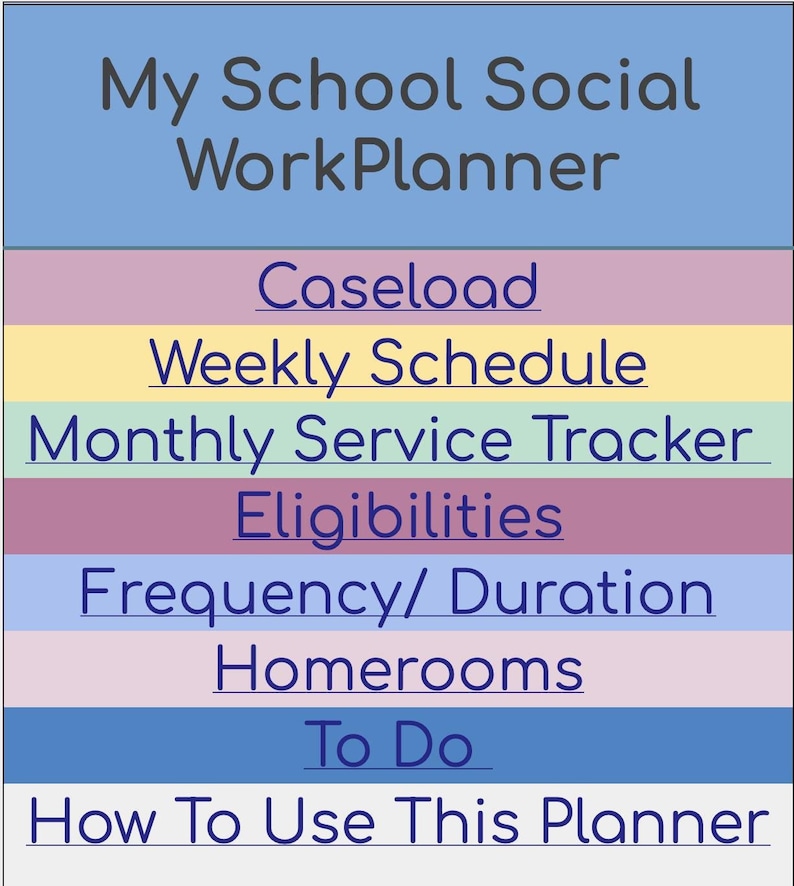 My School Social WorkPlanner

Caseload

Weekly Schedule

Monthly Service Tracker

Eligibilities

Frequency/ Duration

Homerooms

To Do

How To Use This Planner